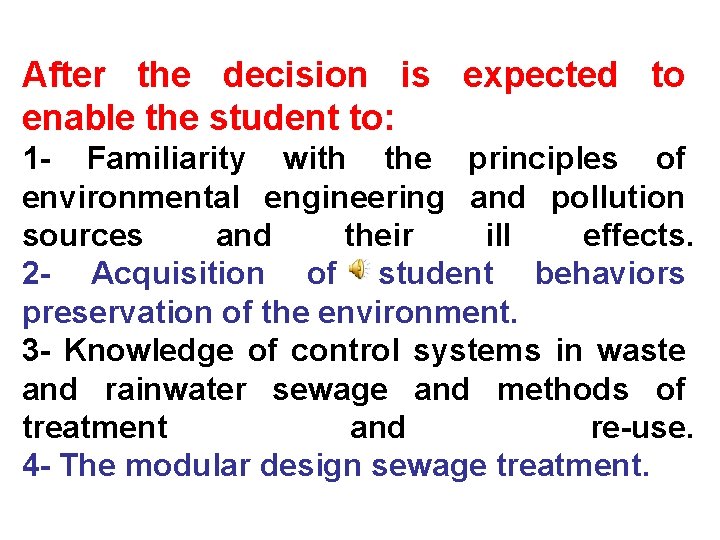 After the decision is expected to enable the student to:

1- Familiarity with the principles of environmental engineering and pollution sources and their ill effects.

2- Acquisition of student behaviors preservation of the environment.

3- Knowledge of control systems in waste and rainwater sewage and methods of treatment and re-use.

4- The modular design sewage treatment.